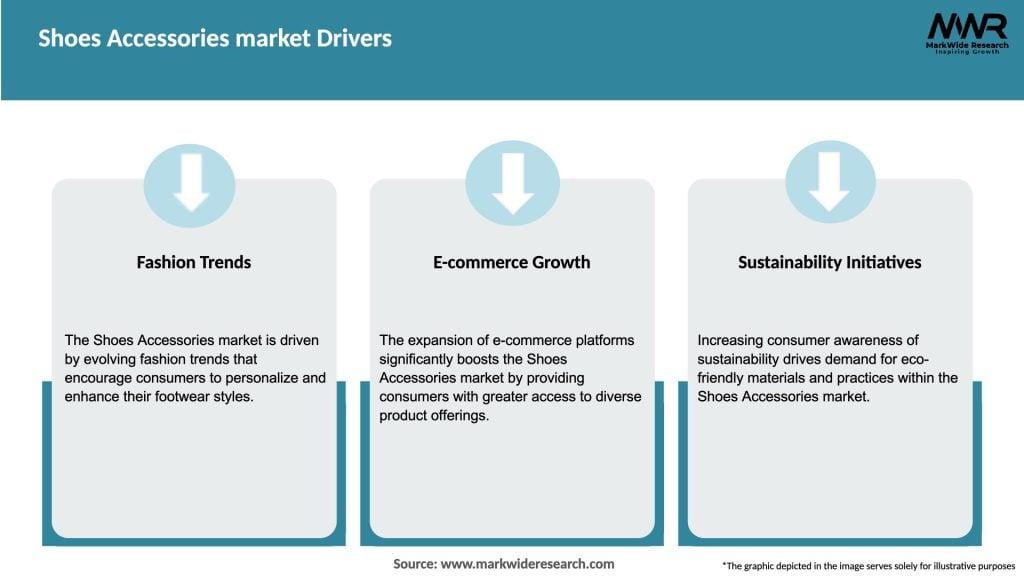 Shoes Accessories market Drivers

MWR
MarkWide Research
Inspiring Growth

Fashion Trends

The Shoes Accessories market is driven by evolving fashion trends that encourage consumers to personalize and enhance their footwear styles.

E-commerce Growth

The expansion of e-commerce platforms significantly boosts the Shoes Accessories market by providing consumers with greater access to diverse product offerings.

Sustainability Initiatives

Increasing consumer awareness of sustainability drives demand for eco-friendly materials and practices within the Shoes Accessories market.

Source: www.markwideresearch.com

*The graphic depicted in the image serves solely for illustrative purposes